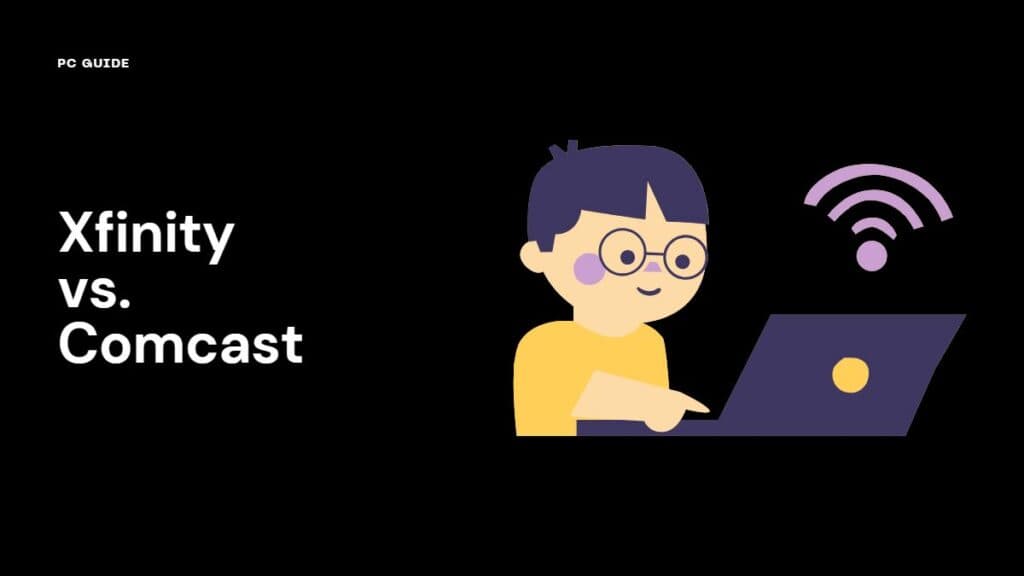 PC GUIDE

Xfinity vs. Comcast